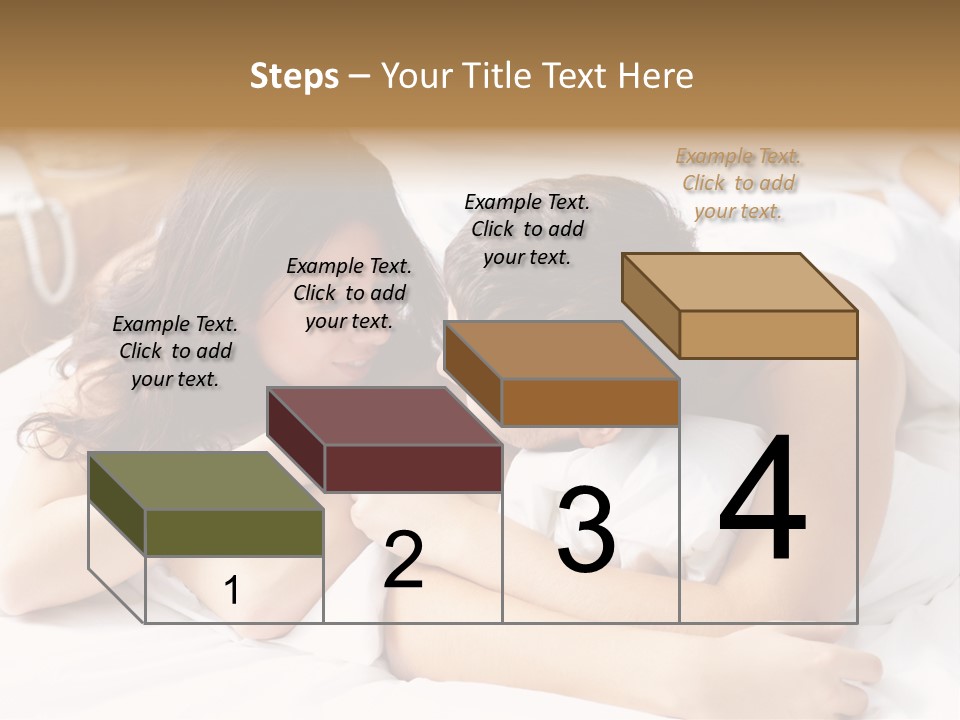 Steps – Your Title Text Here

Example Text. Click to add your text.

Example Text. Click to add your text.

Example Text. Click to add your text.

Example Text. Click to add your text.

1

2

3

4